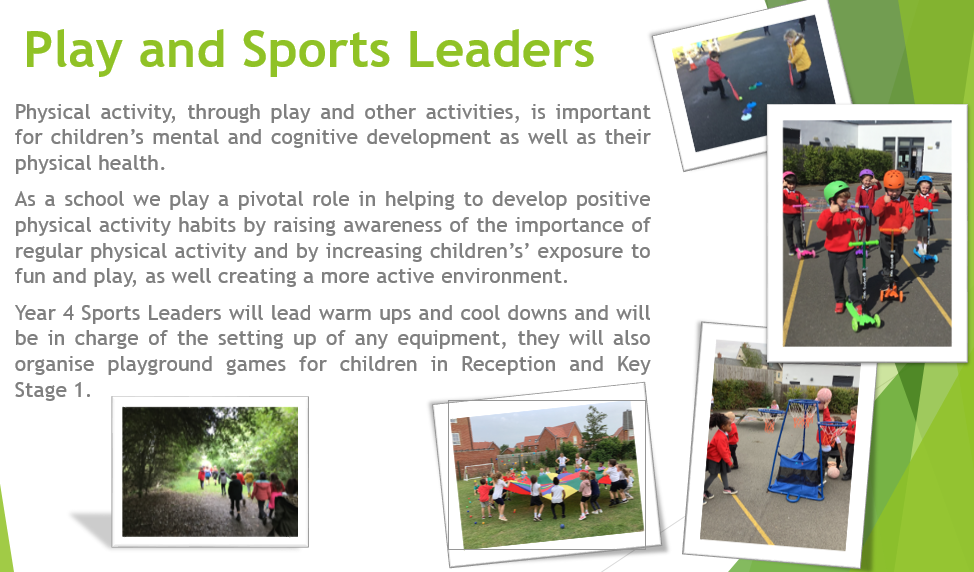 Play and Sports Leaders

Physical activity, through play and other activities, is important for children's mental and cognitive development as well as their physical health.

As a school we play a pivotal role in helping to develop positive physical activity habits by raising awareness of the importance of regular physical activity and by increasing children's' exposure to fun and play, as well creating a more active environment.

Year 4 Sports Leaders will lead warm ups and cool downs and will be in charge of the setting up of any equipment, they will also organise playground games for children in Reception and Key Stage 1.